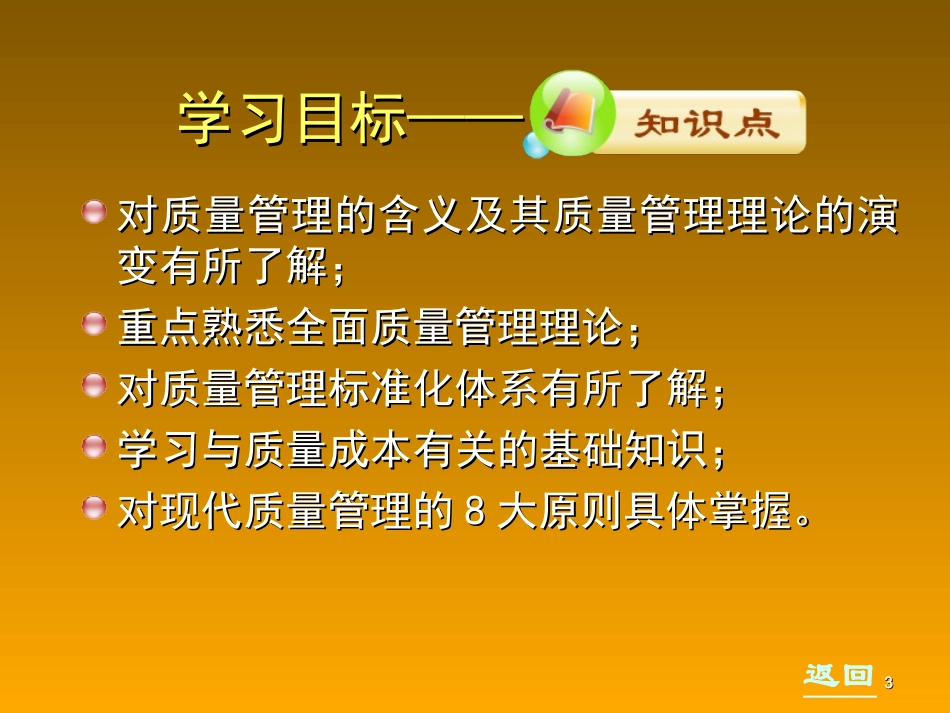 学习目标——知识点

对质量管理的含义及其质量管理理论的演变有所了解；

重点熟悉全面质量管理理论；

对质量管理标准化体系有所了解；

学习与质量成本有关的基础知识；

对现代质量管理的 8 大原则具体掌握。

返回 3